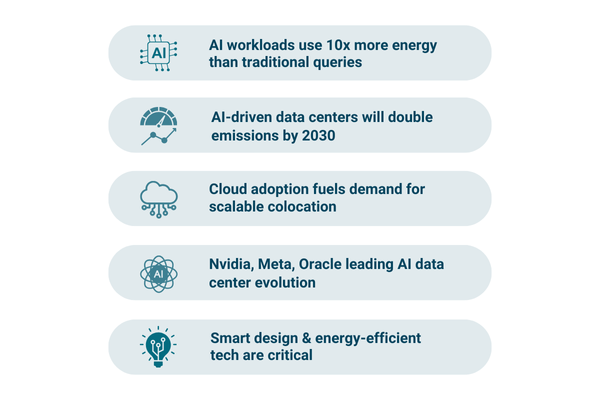 AI

AI workloads use 10x more energy than traditional queries

AI-driven data centers will double emissions by 2030

Cloud adoption fuels demand for scalable colocation

AI

Nvidia, Meta, Oracle leading AI data center evolution

Smart design & energy-efficient tech are critical